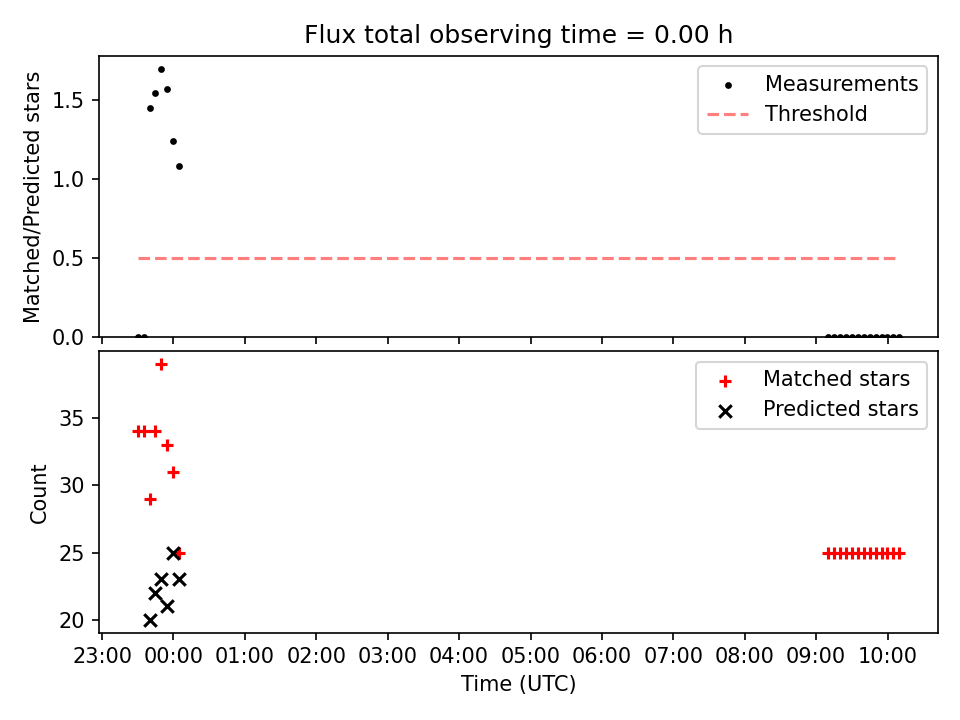 Flux total observing time = 0.00 h

Matched/Predicted stars

1.5
1.0
0.5
0.0

Measurements
Threshold

Count

35
30
25
20

Matched stars
Predicted stars

23:00 00:00 01:00 02:00 03:00 04:00 05:00 06:00 07:00 08:00 09:00 10:00

Time (UTC)